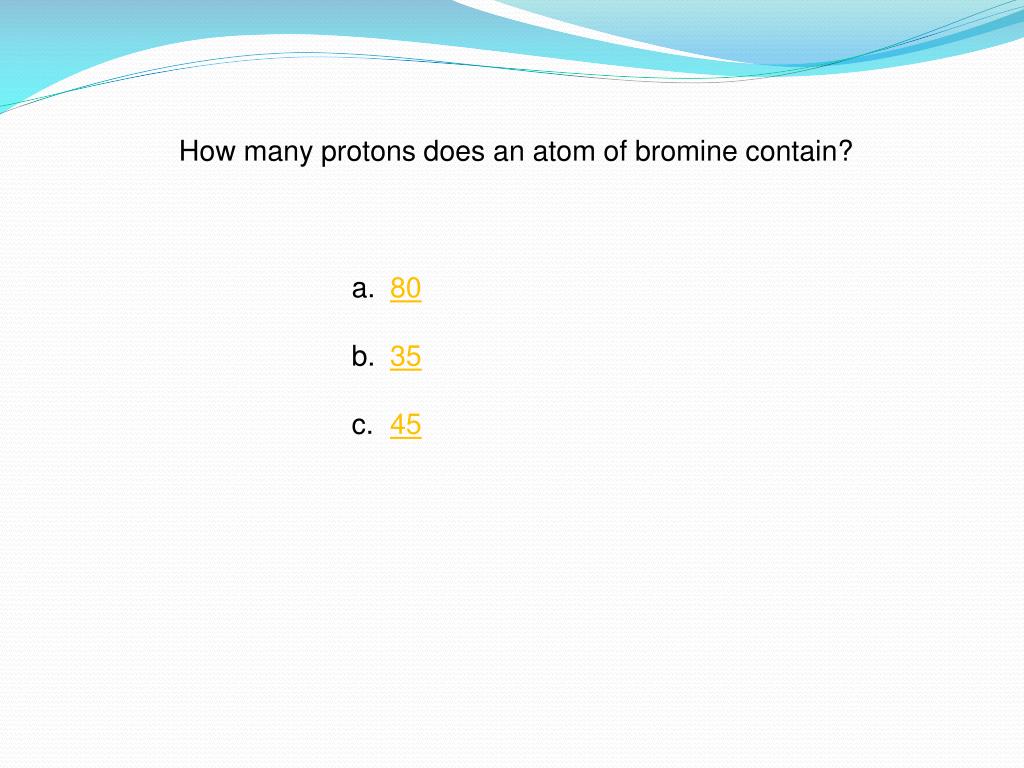 How many protons does an atom of bromine contain?

a. 80

b. 35

c. 45